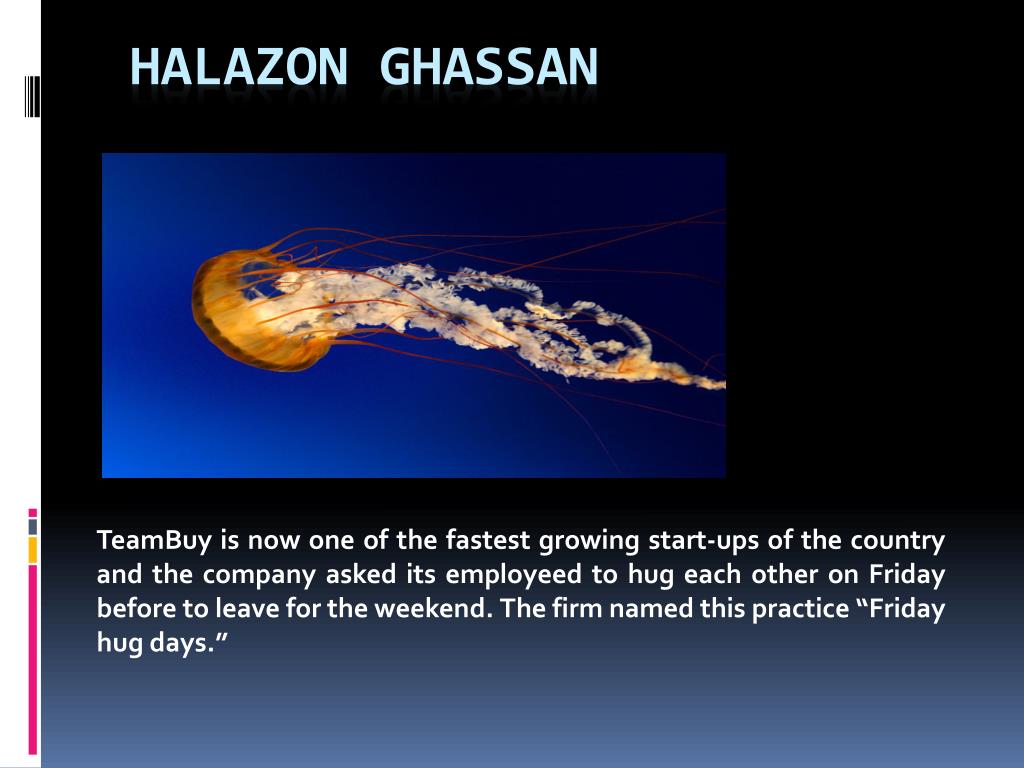 HALAZON GHASSAN

TeamBuy is now one of the fastest growing start-ups of the country and the company asked its employeed to hug each other on Friday before to leave for the weekend. The firm named this practice “Friday hug days.”